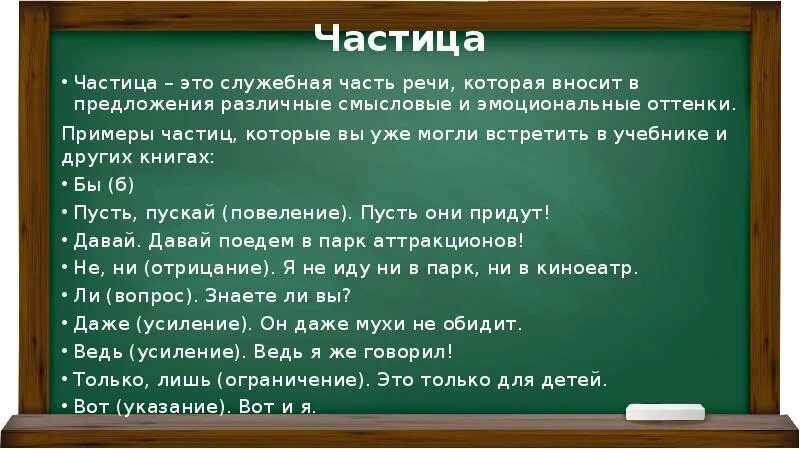 Частица

• Частица – это служебная часть речи, которая вносит в предложения различные смысловые и эмоциональные оттенки.

Примеры частиц, которые вы уже могли встретить в учебнике и других книгах:

• Бы (б)
• Пусть, пускай (повеление). Пусть они придут!
• Давай. Давай поедем в парк аттракционов!
• Не, ни (отрицание). Я не иду ни в парк, ни в киноеатр.
• Ли (вопрос). Знаете ли вы?
• Даже (усиление). Он даже мухи не обидит.
• Ведь (усиление). Ведь я же говорил!
• Только, лишь (ограничение). Это только для детей.
• Вот (указание). Вот и я.